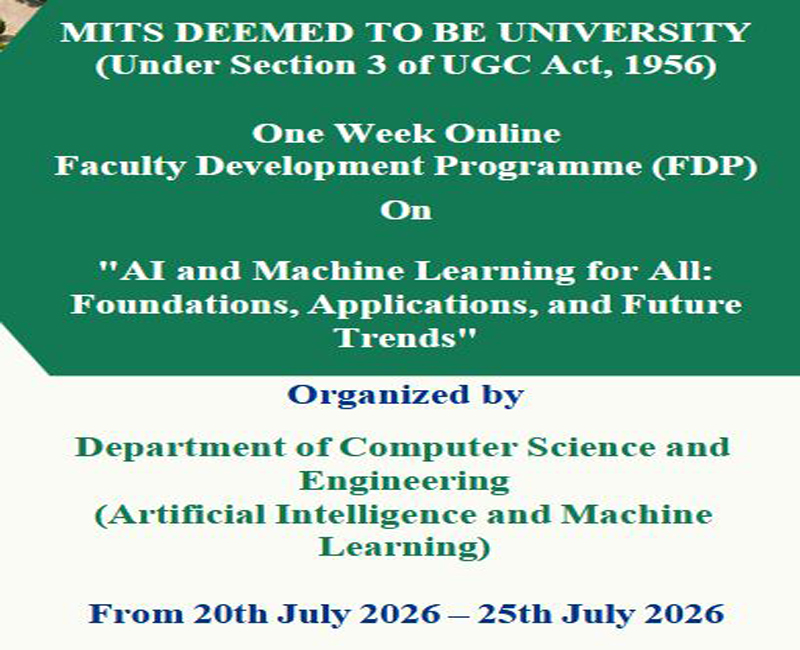 MITS DEEMED TO BE UNIVERSITY
(Under Section 3 of UGC Act, 1956)

One Week Online
Faculty Development Programme (FDP)
On

"AI and Machine Learning for All: Foundations, Applications, and Future Trends"

Organized by

Department of Computer Science and Engineering
(Artificial Intelligence and Machine Learning)

From 20th July 2026 – 25th July 2026